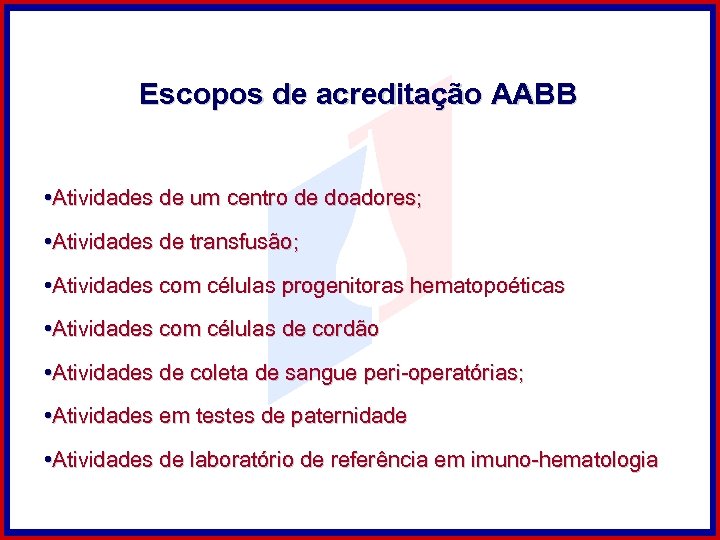 Escopos de acreditação AABB

•Atividades de um centro de doadores;

•Atividades de transfusão;

•Atividades com células progenitoras hematopoéticas

•Atividades com células de cordão

•Atividades de coleta de sangue peri-operatórias;

•Atividades em testes de paternidade

•Atividades de laboratório de referência em imuno-hematologia